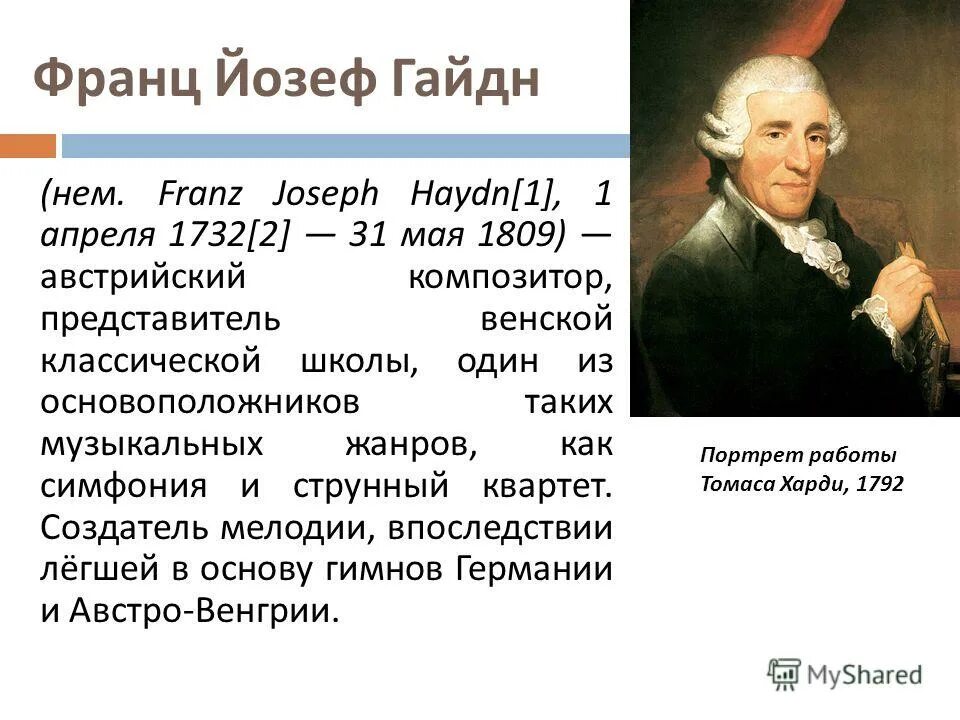 Франц Йозеф Гайдн

(нем. Franz Joseph Haydn[1], 1 апреля 1732[2] — 31 мая 1809) — австрийский композитор, представитель венской классической школы, один из основоположников таких музыкальных жанров, как симфония и струнный квартет. Создатель мелодии, впоследствии лёгшей в основу гимнов Германии и Австро-Венгрии.

Портрет работы Томаса Харди, 1792

MyShared